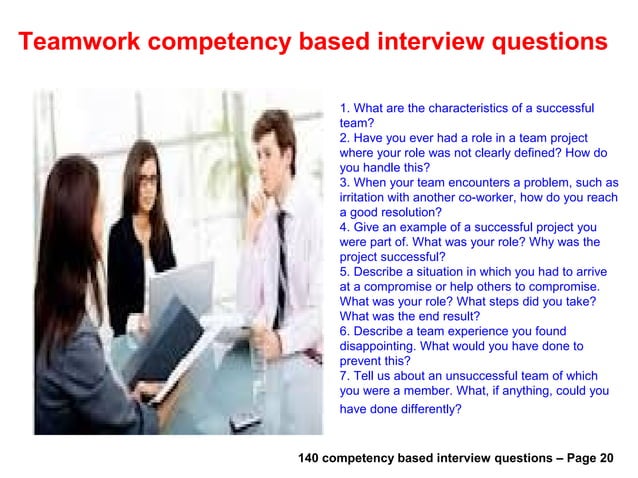 Teamwork competency based interview questions

1. What are the characteristics of a successful team?
2. Have you ever had a role in a team project where your role was not clearly defined? How do you handle this?
3. When your team encounters a problem, such as irritation with another co-worker, how do you reach a good resolution?
4. Give an example of a successful project you were part of. What was your role? Why was the project successful?
5. Describe a situation in which you had to arrive at a compromise or help others to compromise. What was your role? What steps did you take? What was the end result?
6. Describe a team experience you found disappointing. What would you have done to prevent this?
7. Tell us about an unsuccessful team of which you were a member. What, if anything, could you have done differently?

140 competency based interview questions – Page 20